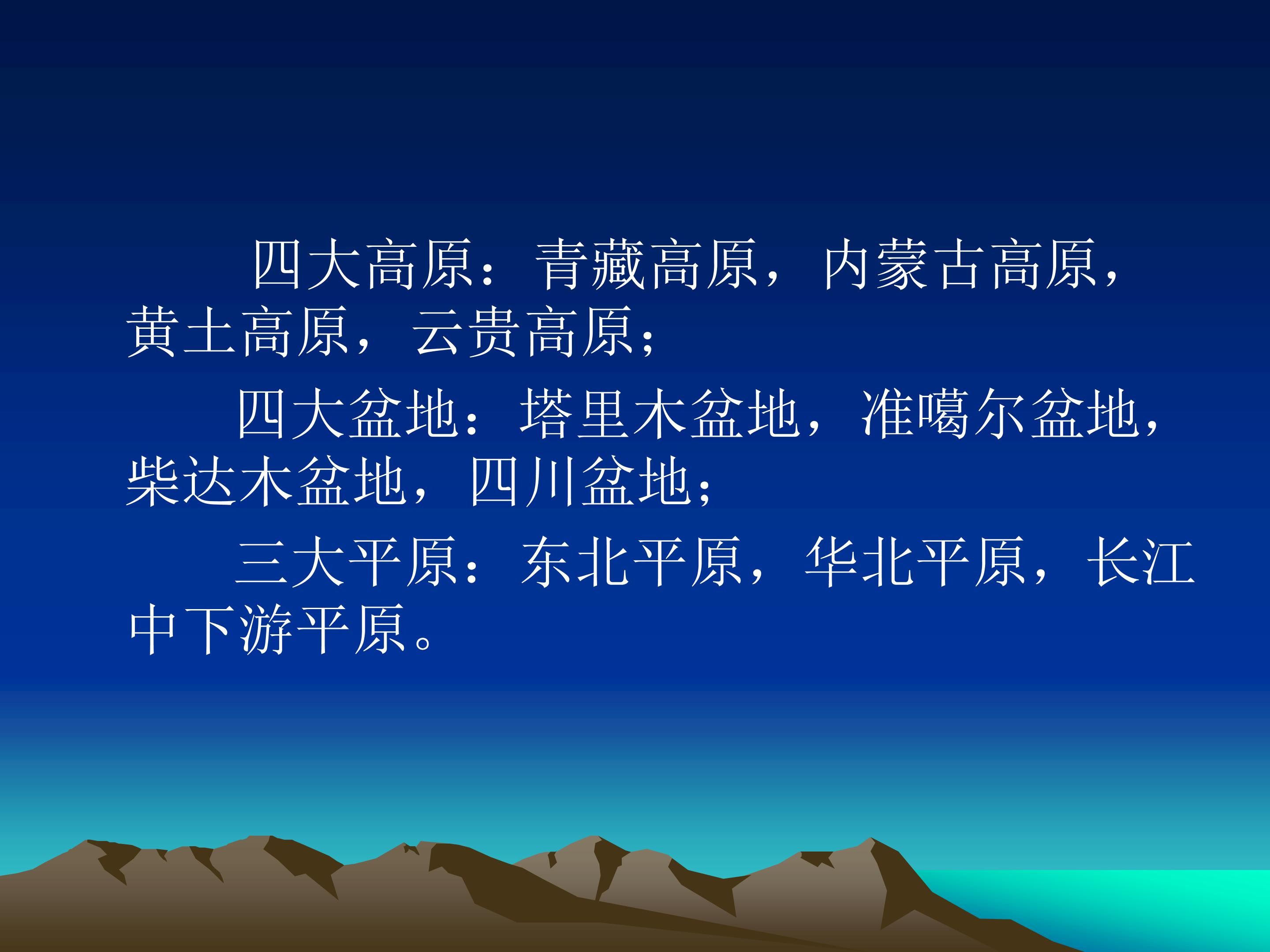 四大高原：青藏高原，内蒙古高原，黄土高原，云贵高原；

四大盆地：塔里木盆地，准噶尔盆地，柴达木盆地，四川盆地；

三大平原：东北平原，华北平原，长江中下游平原。